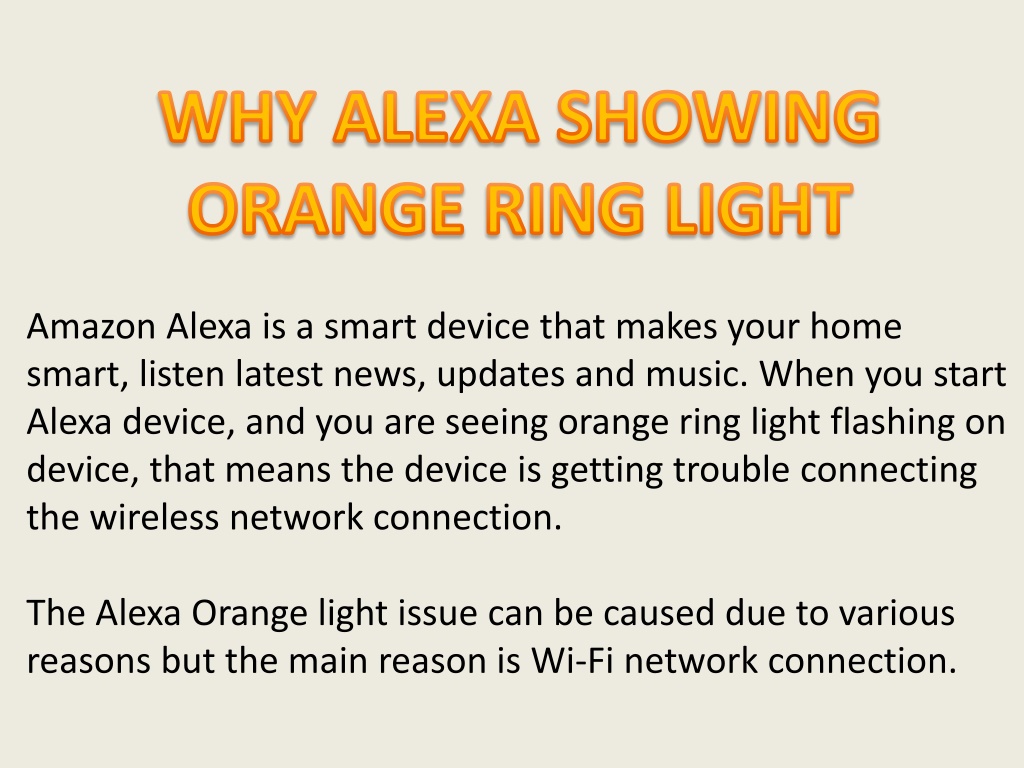 WHY ALEXA SHOWING ORANGE RING LIGHT

Amazon Alexa is a smart device that makes your home smart, listen latest news, updates and music. When you start Alexa device, and you are seeing orange ring light flashing on device, that means the device is getting trouble connecting the wireless network connection.

The Alexa Orange light issue can be caused due to various reasons but the main reason is Wi-Fi network connection.